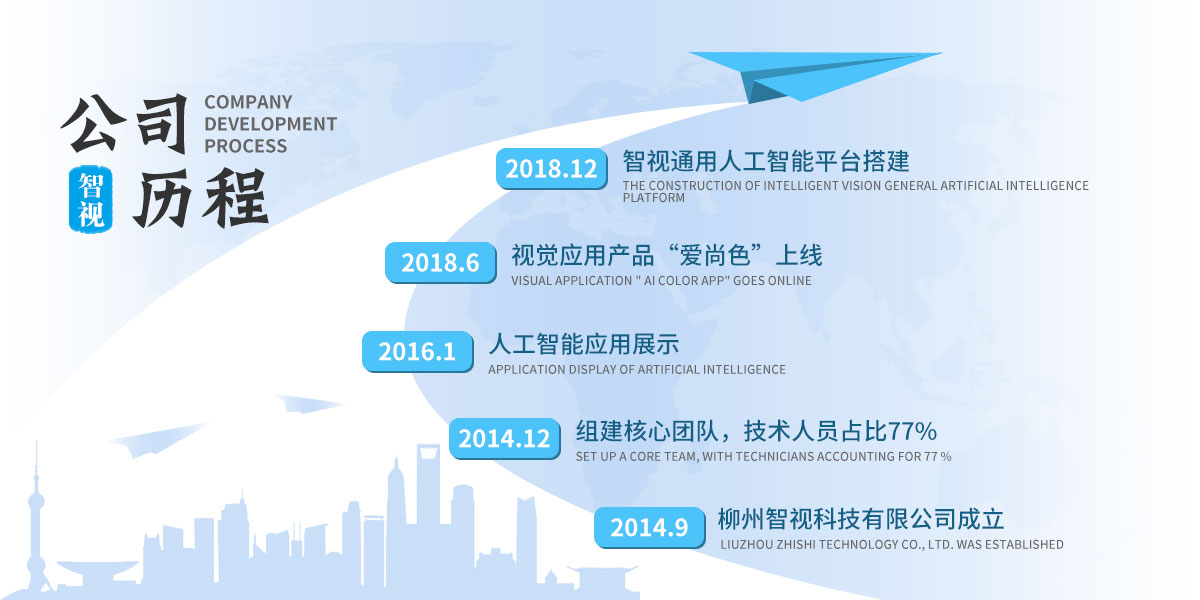 公司
智视
历程
COMPANY DEVELOPMENT PROCESS

2018.12
智视通用人工智能平台搭建
THE CONSTRUCTION OF INTELLIGENT VISION GENERAL ARTIFICIAL INTELLIGENCE PLATFORM

2018.6
视觉应用产品“爱尚色”上线
VISUAL APPLICATION " AI COLOR APP" GOES ONLINE

2016.1
人工智能应用展示
APPLICATION DISPLAY OF ARTIFICIAL INTELLIGENCE

2014.12
组建核心团队，技术人员占比77%
SET UP A CORE TEAM, WITH TECHNICIANS ACCOUNTING FOR 77 %

2014.9
柳州智视科技有限公司成立
LIUZHOU ZHISHI TECHNOLOGY CO., LTD. WAS ESTABLISHED